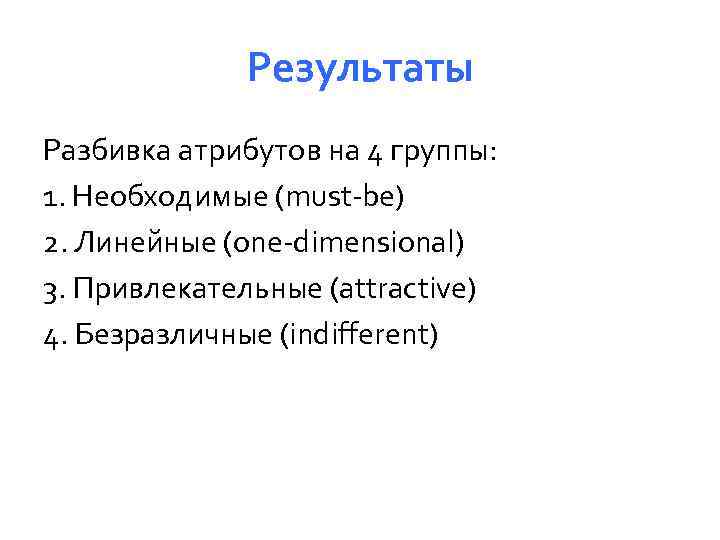 Результаты

Разбивка атрибутов на 4 группы:
1. Необходимые (must-be)
2. Линейные (one-dimensional)
3. Привлекательные (attractive)
4. Безразличные (indifferent)